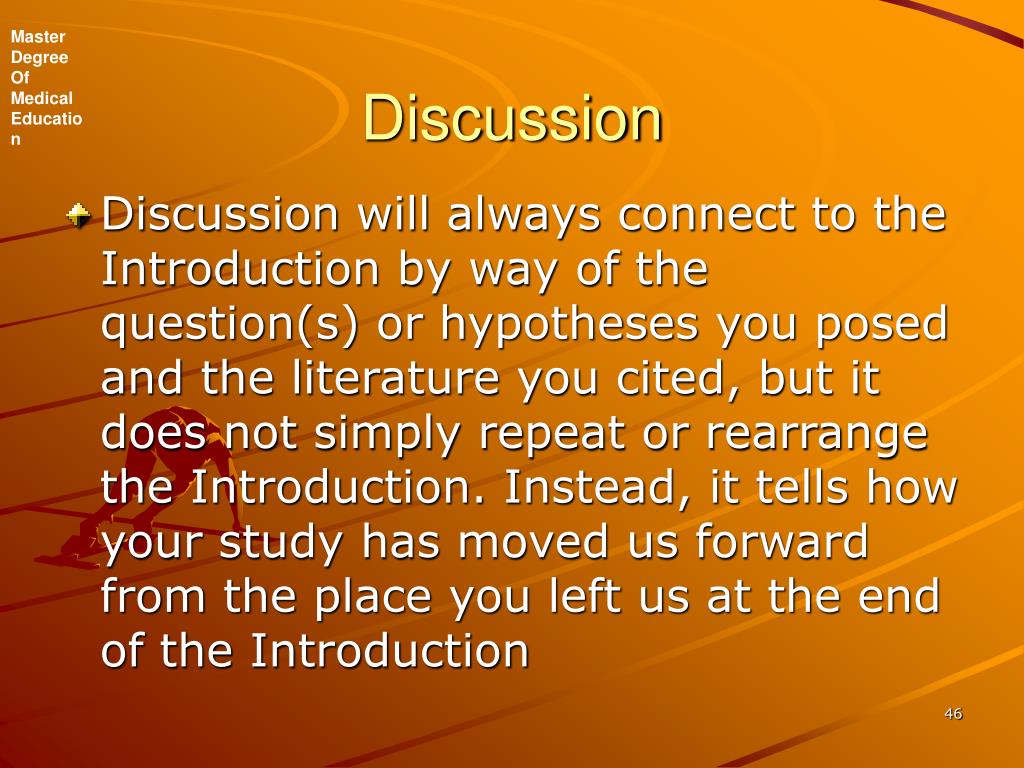 Master Degree Of Medical Education

Discussion

Discussion will always connect to the Introduction by way of the question(s) or hypotheses you posed and the literature you cited, but it does not simply repeat or rearrange the Introduction. Instead, it tells how your study has moved us forward from the place you left us at the end of the Introduction

46